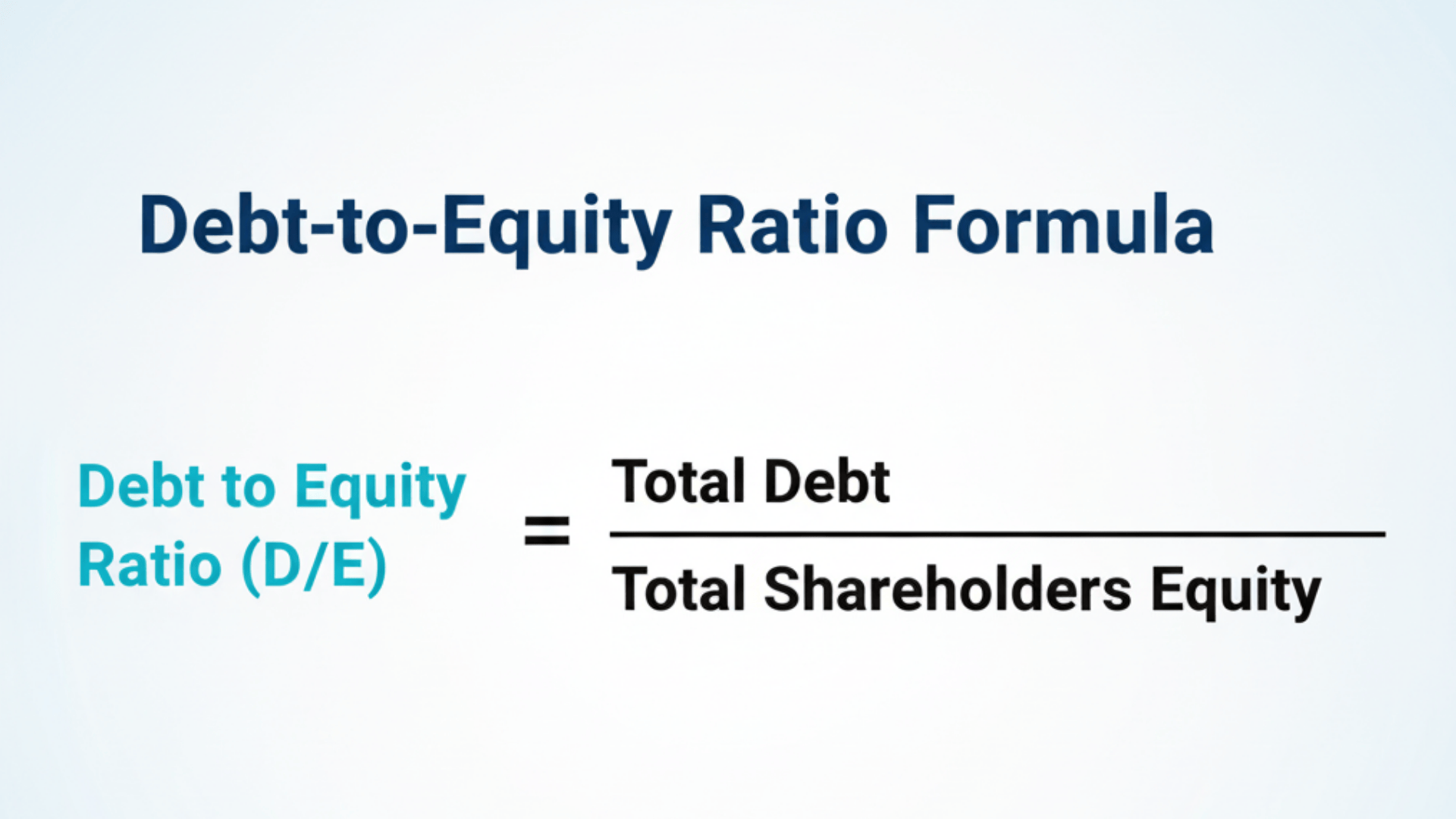 Debt-to-Equity Ratio Formula

$\text{Debt to Equity Ratio (D/E)} = \frac{\text{Total Debt}}{\text{Total Shareholders Equity}}$